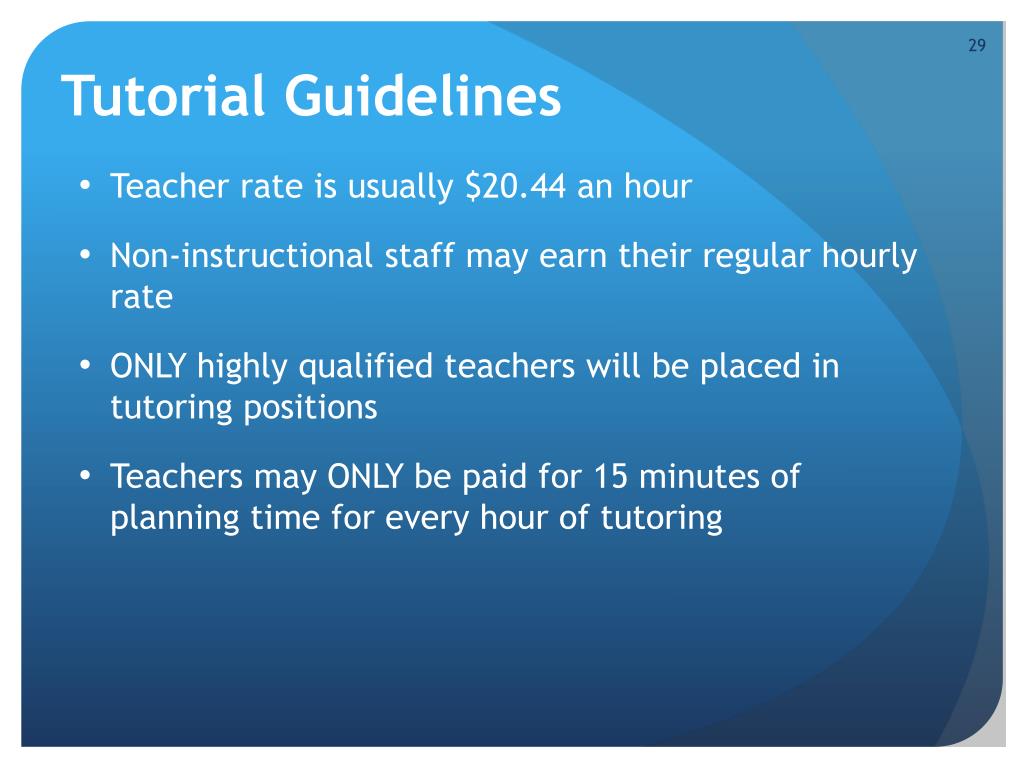 29

Tutorial Guidelines

• Teacher rate is usually \$20.44 an hour

• Non-instructional staff may earn their regular hourly rate

• ONLY highly qualified teachers will be placed in tutoring positions

• Teachers may ONLY be paid for 15 minutes of planning time for every hour of tutoring